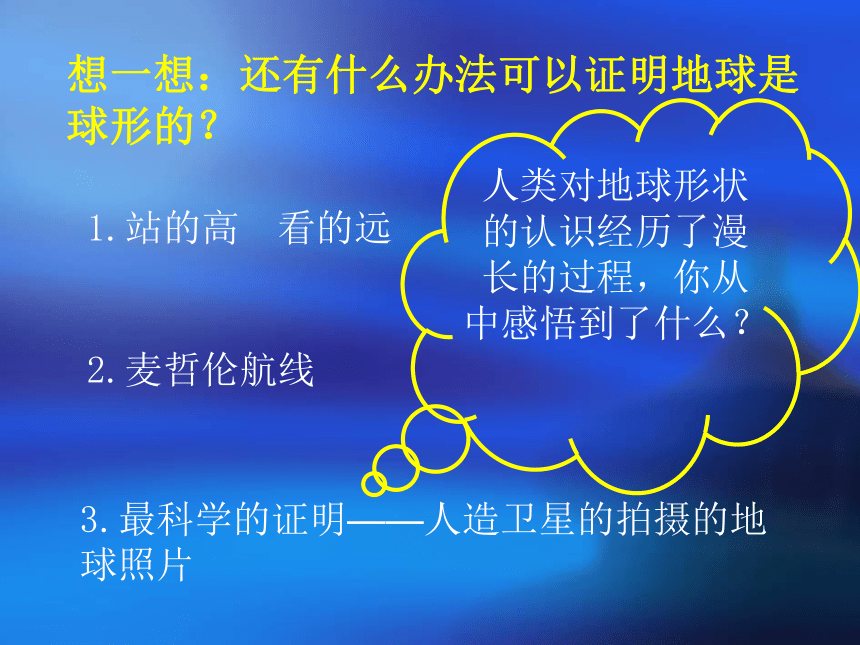 想一想：还有什么办法可以证明地球是球形的？

1. 站的高　看的远

人类对地球形状的认识经历了漫长的过程，你从中感悟到了什么？

2. 麦哲伦航线

3. 最科学的证明——人造卫星的拍摄的地球照片